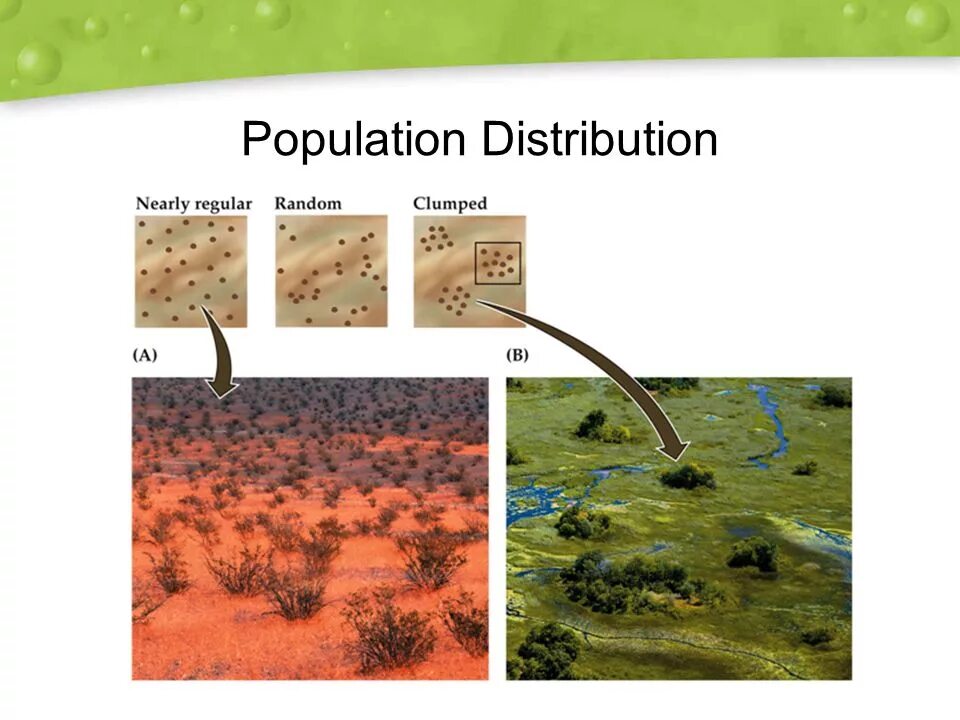 Population Distribution

Nearly regular

Random

Clumped

(A)

(B)